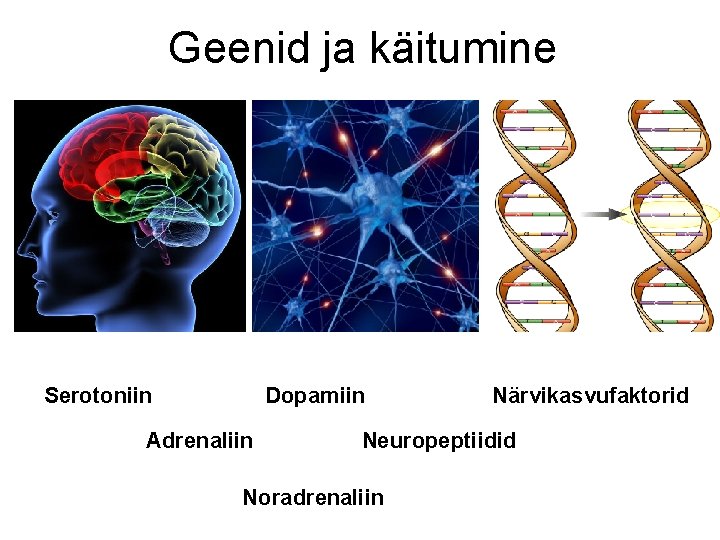 Geenid ja käitumine

Serotoniin

Dopamiin

Närvikasvufaktorid

Adrenaliin

Neuropeptiidid

Noradrenaliin